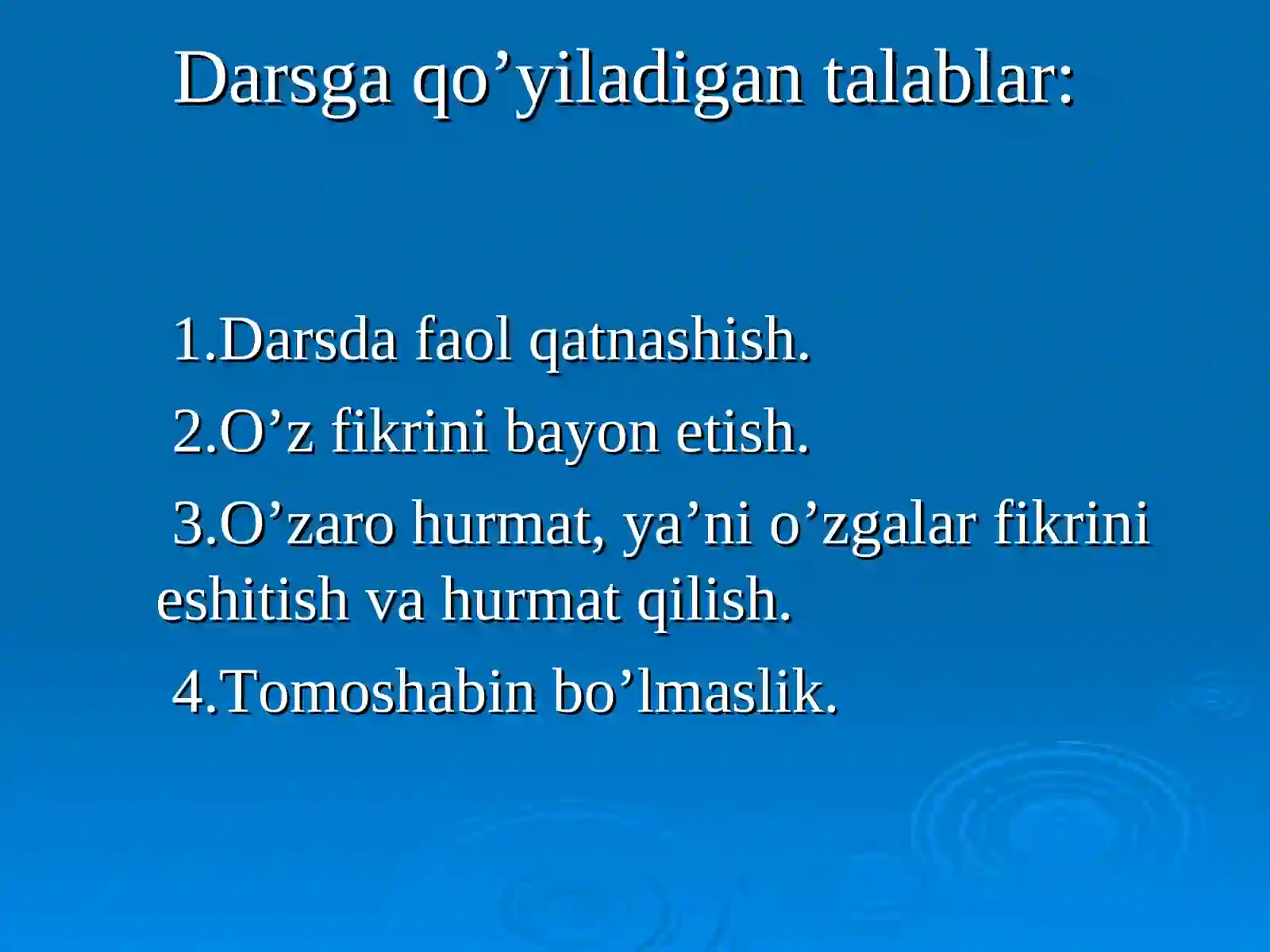 Darsga qo’yiladigan talablar:

1.Darsda faol qatnashish.

2.O’z fikrini bayon etish.

3.O’zaro hurmat, ya’ni o’zgalar fikrini eshitish va hurmat qilish.

4.Tomoshabin bo’lmaslik.